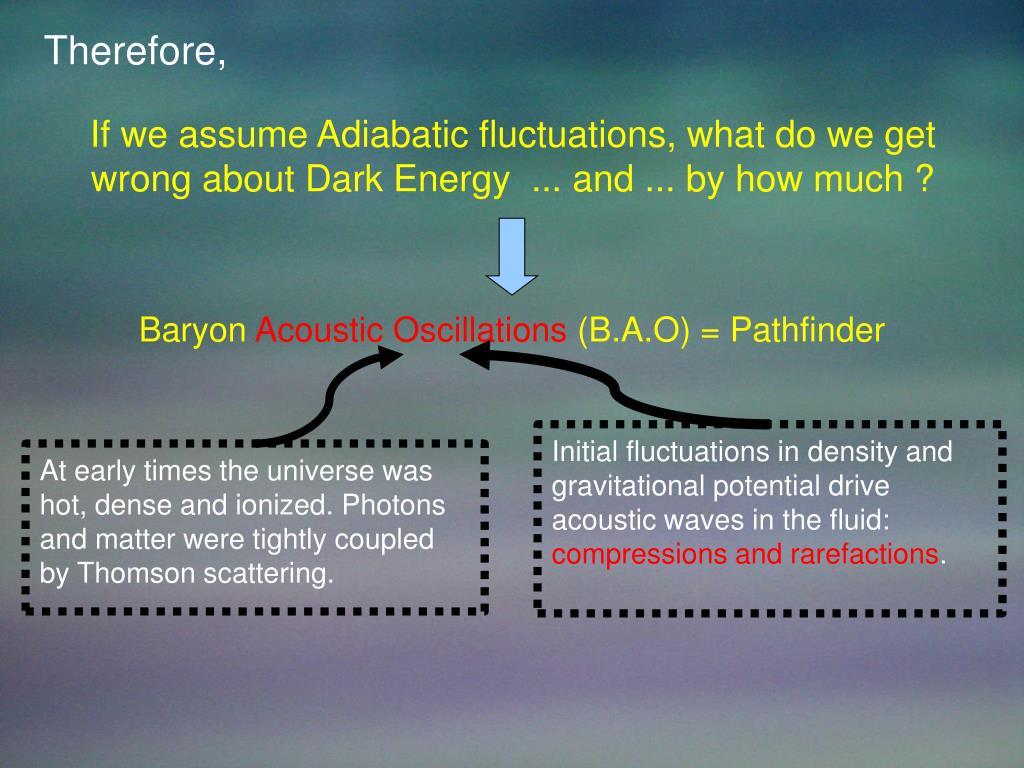 Therefore,

If we assume Adiabatic fluctuations, what do we get wrong about Dark Energy ... and ... by how much ?

Baryon Acoustic Oscillations (B.A.O) = Pathfinder

At early times the universe was hot, dense and ionized. Photons and matter were tightly coupled by Thomson scattering.

Initial fluctuations in density and gravitational potential drive acoustic waves in the fluid: compressions and rarefactions.